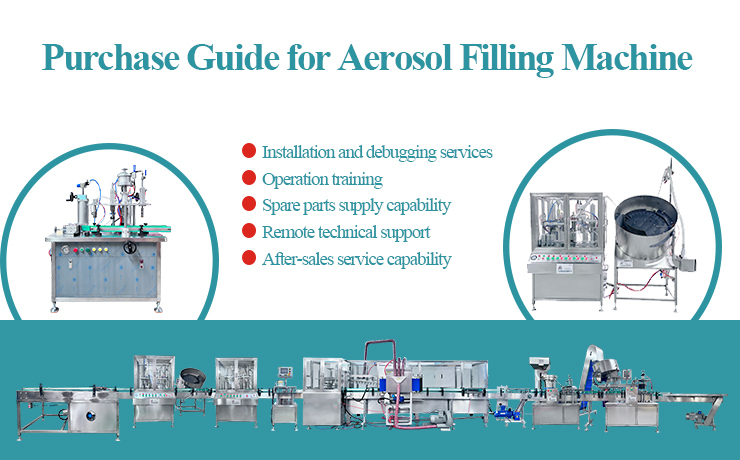 Purchase Guide for Aerosol Filling Machine

Installation and debugging services
Operation training
Spare parts supply capability
Remote technical support
After-sales service capability